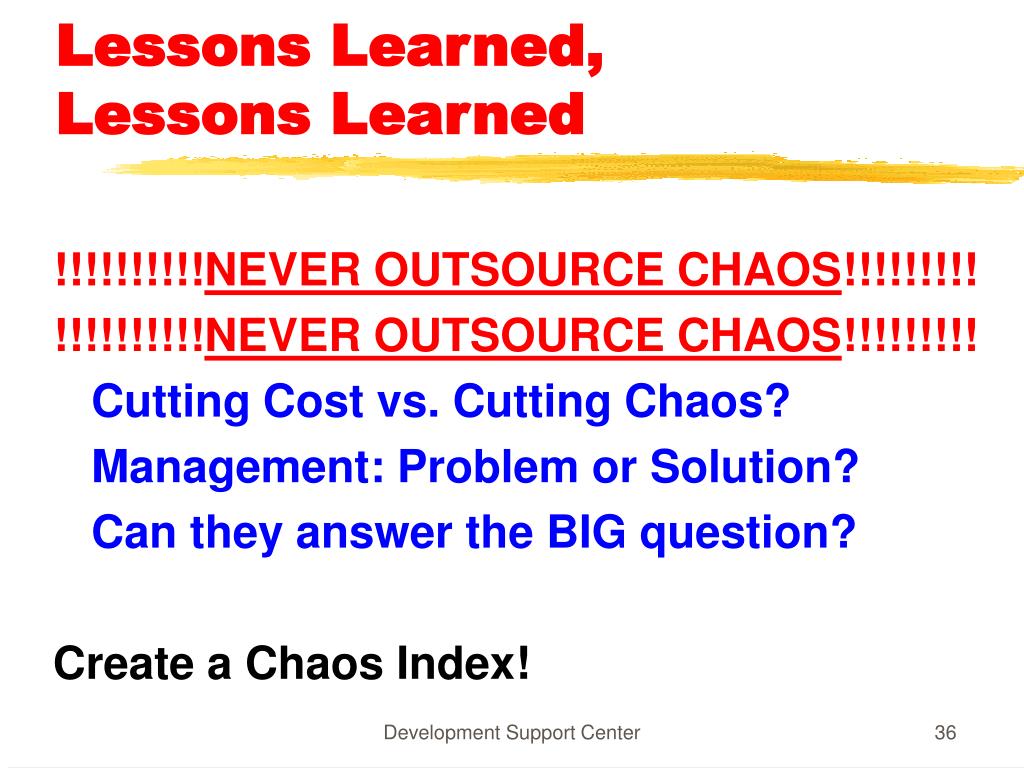 Lessons Learned,
Lessons Learned

!!!!!!!!!!NEVER OUTSOURCE CHAOS!!!!!!!!!
!!!!!!!!!!NEVER OUTSOURCE CHAOS!!!!!!!!!
Cutting Cost vs. Cutting Chaos?
Management: Problem or Solution?
Can they answer the BIG question?

Create a Chaos Index!

Development Support Center

36